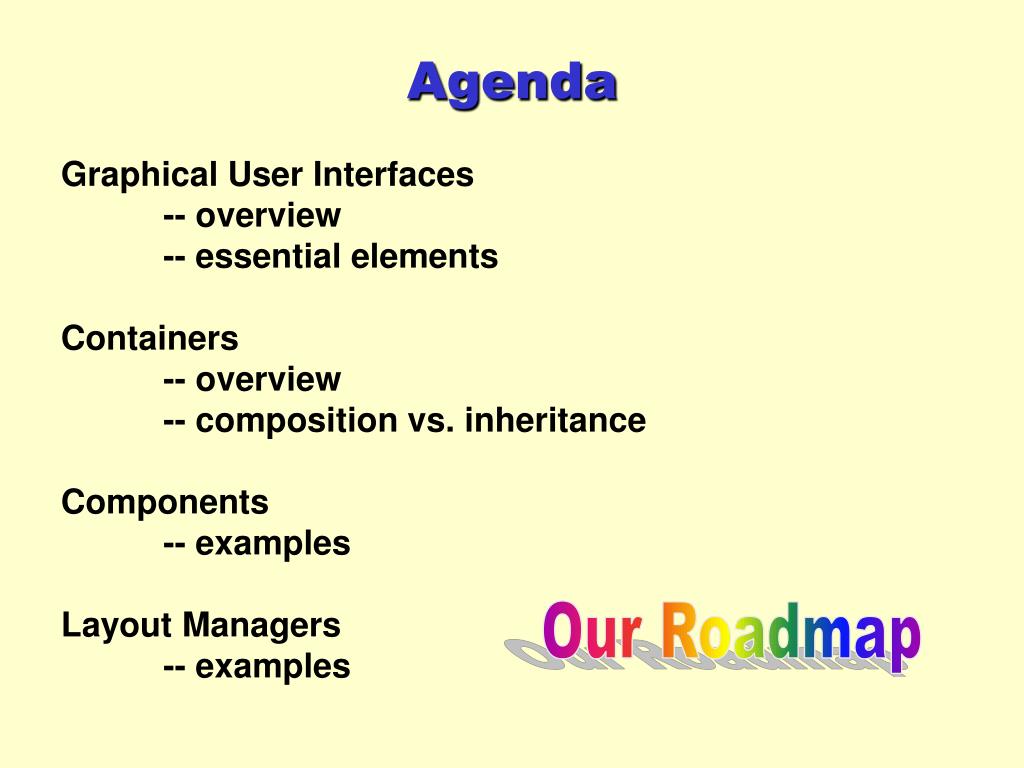 Agenda

Graphical User Interfaces
-- overview
-- essential elements

Containers
-- overview
-- composition vs. inheritance

Components
-- examples

Layout Managers
-- examples

Our Roadmap